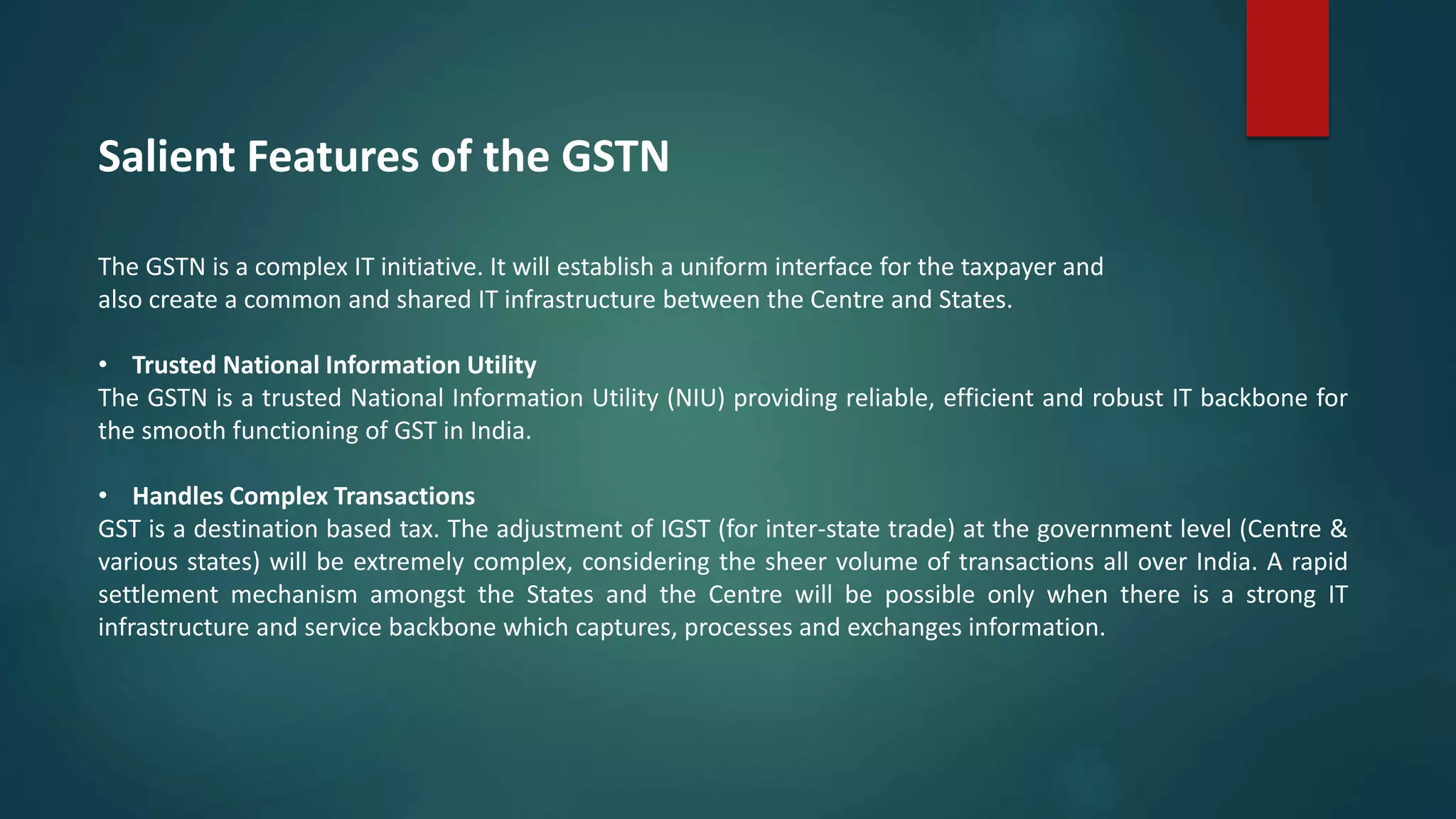 Salient Features of the GSTN

The GSTN is a complex IT initiative. It will establish a uniform interface for the taxpayer and also create a common and shared IT infrastructure between the Centre and States.

• Trusted National Information Utility
The GSTN is a trusted National Information Utility (NIU) providing reliable, efficient and robust IT backbone for the smooth functioning of GST in India.

• Handles Complex Transactions
GST is a destination based tax. The adjustment of IGST (for inter-state trade) at the government level (Centre & various states) will be extremely complex, considering the sheer volume of transactions all over India. A rapid settlement mechanism amongst the States and the Centre will be possible only when there is a strong IT infrastructure and service backbone which captures, processes and exchanges information.